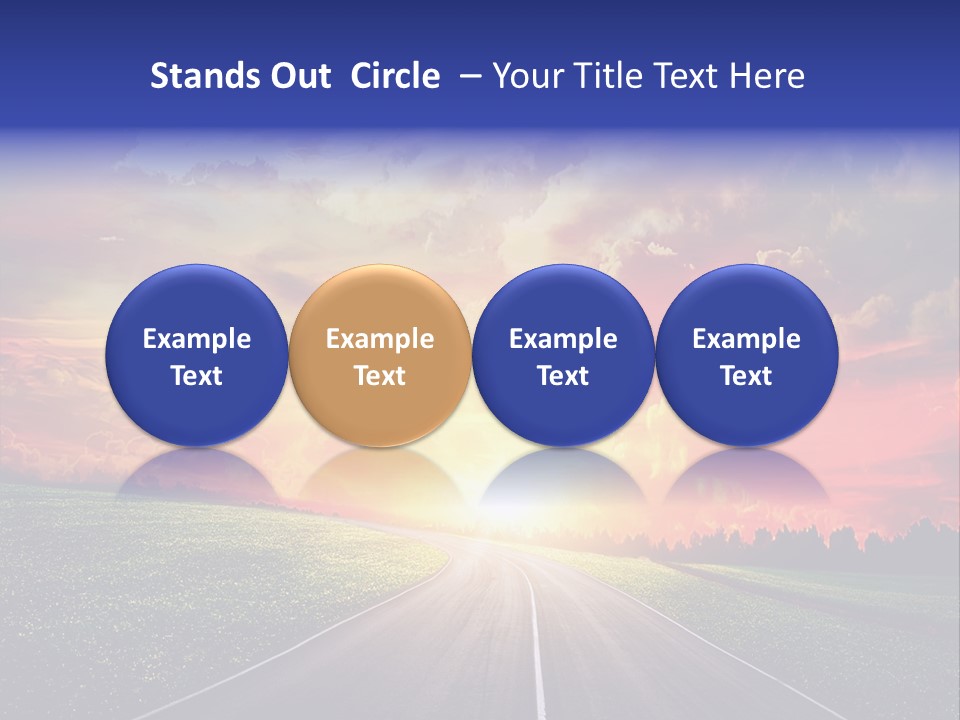 Stands Out Circle – Your Title Text Here

Example Text

Example Text

Example Text

Example Text